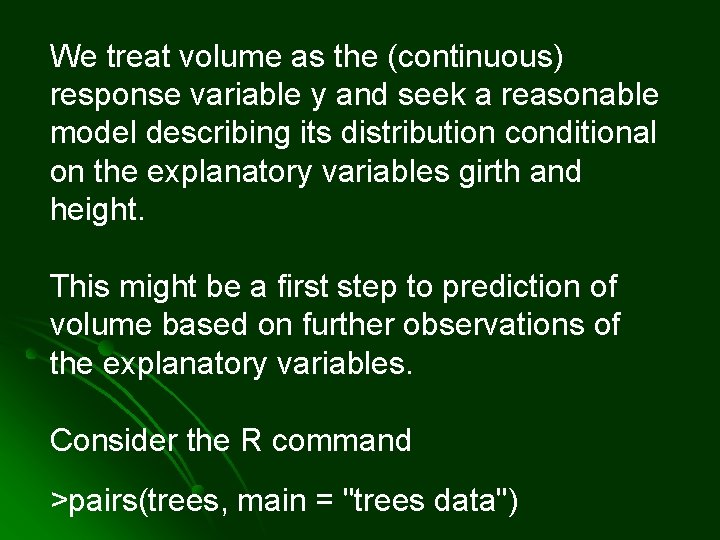 We treat volume as the (continuous) response variable y and seek a reasonable model describing its distribution conditional on the explanatory variables girth and height.

This might be a first step to prediction of volume based on further observations of the explanatory variables.

Consider the R command

>pairs(trees, main = "trees data")